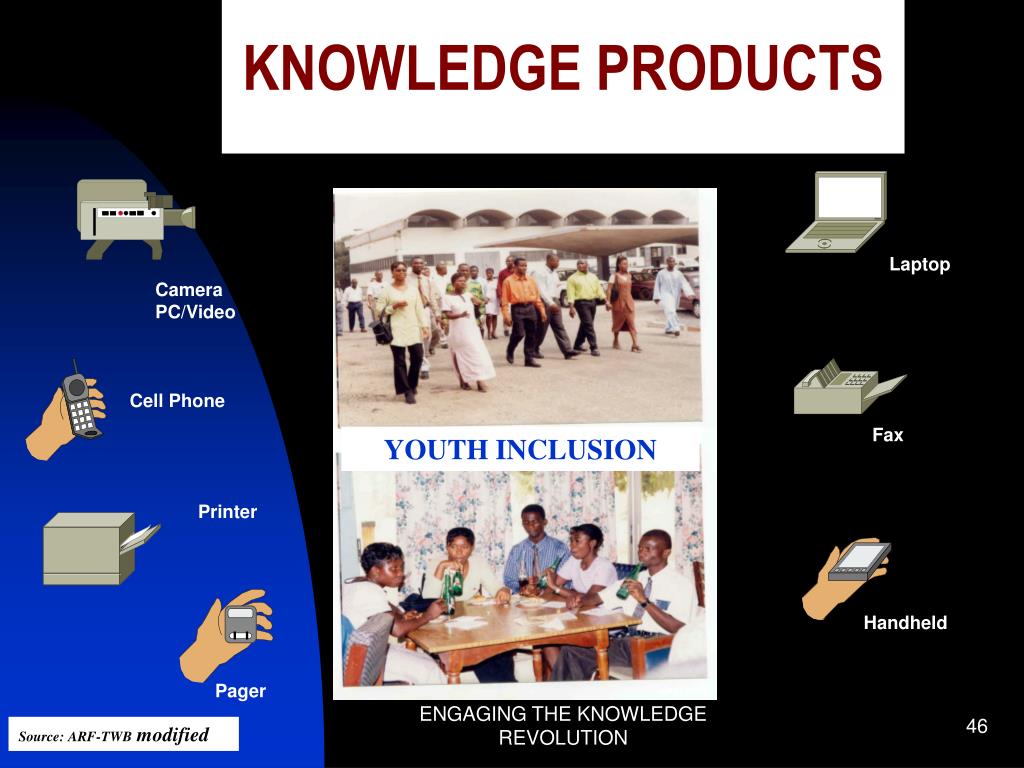 KNOWLEDGE PRODUCTS

Camera PC/Video

Cell Phone

Printer

Pager

YOUTH INCLUSION

Laptop

Fax

Handheld

Source: ARF-TWB modified

ENGAGING THE KNOWLEDGE REVOLUTION

46